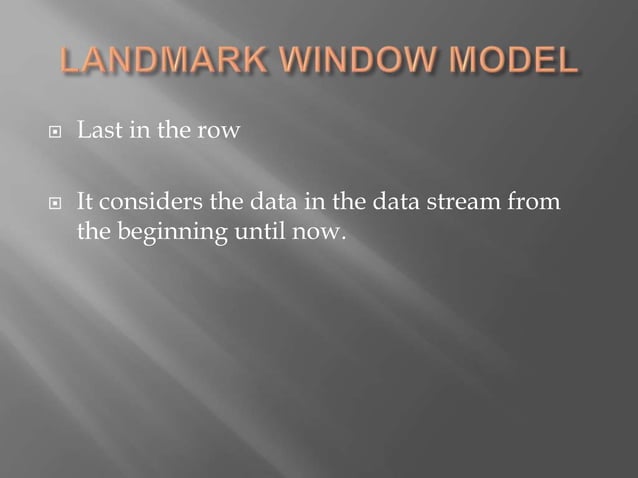 LANDMARK WINDOW MODEL

Last in the row

It considers the data in the data stream from the beginning until now.